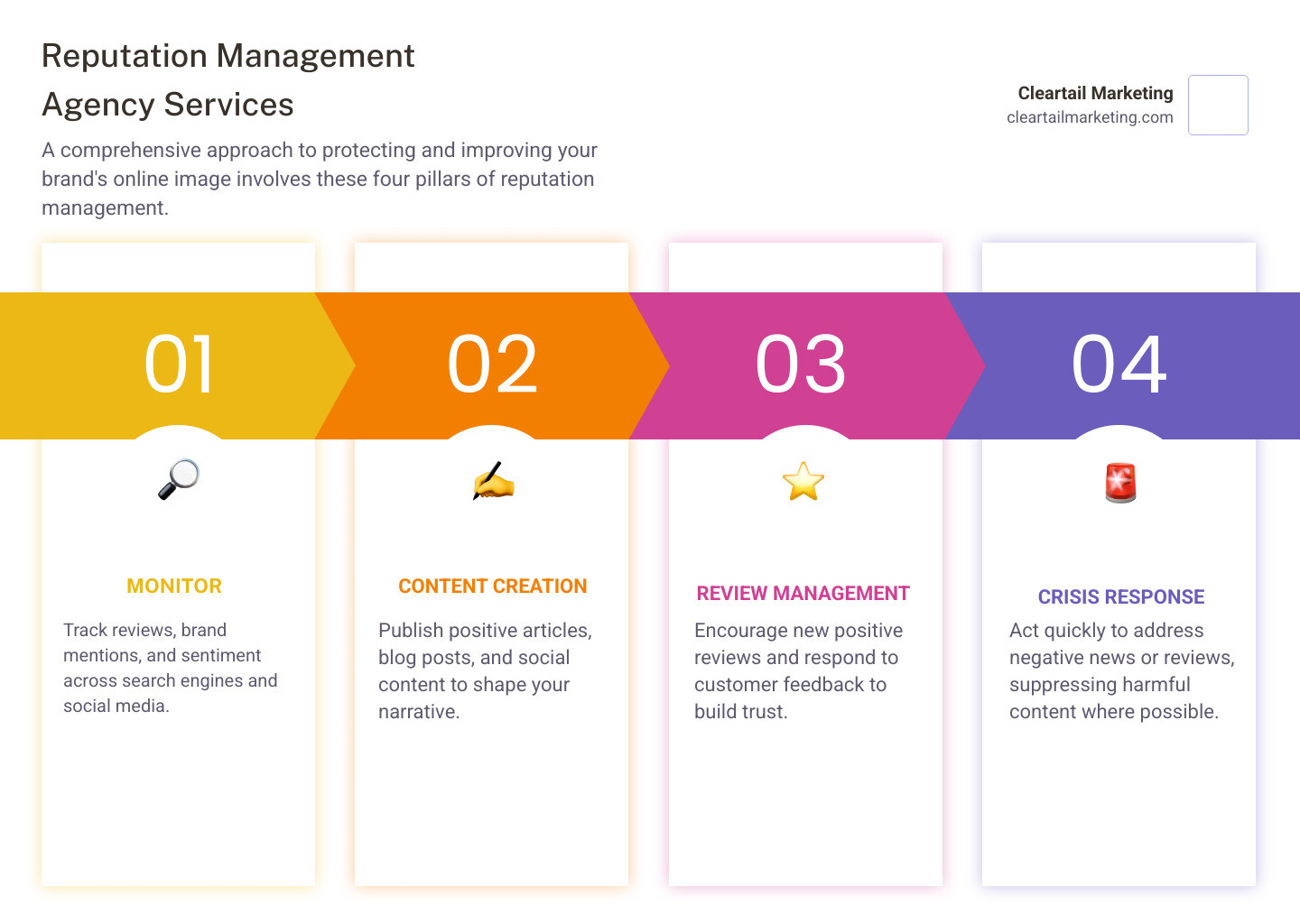 Reputation Management Agency Services

A comprehensive approach to protecting and improving your brand's online image involves these four pillars of reputation management.

Cleartail Marketing
cleartailmarketing.com

01

MONITOR

Track reviews, brand mentions, and sentiment across search engines and social media.

02

CONTENT CREATION

Publish positive articles, blog posts, and social content to shape your narrative.

03

REVIEW MANAGEMENT

Encourage new positive reviews and respond to customer feedback to build trust.

04

CRISIS RESPONSE

Act quickly to address negative news or reviews, suppressing harmful content where possible.